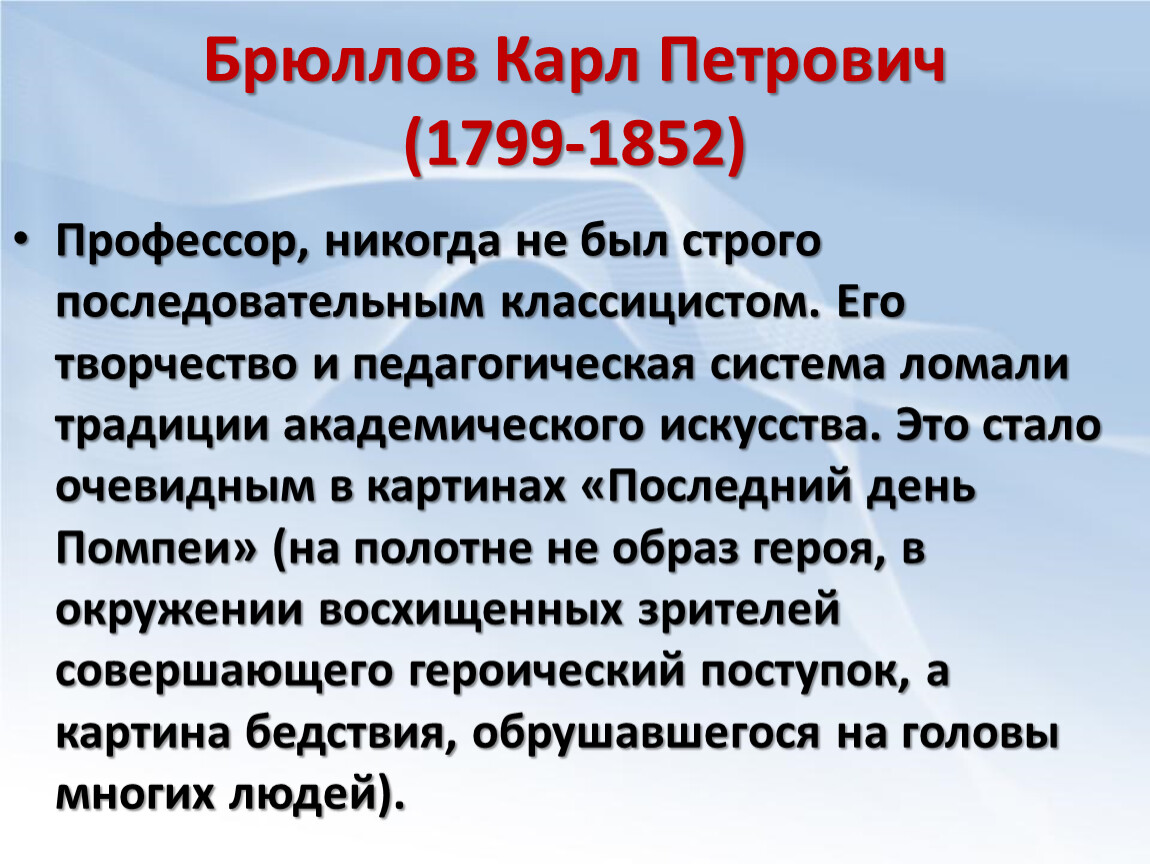 Брюллов Карл Петрович (1799-1852)

• Профессор, никогда не был строго последовательным классицистом. Его творчество и педагогическая система ломали традиции академического искусства. Это стало очевидным в картинах «Последний день Помпеи» (на полотне не образ героя, в окружении восхищенных зрителей совершающего героический поступок, а картина бедствия, обрушавшегося на головы многих людей).